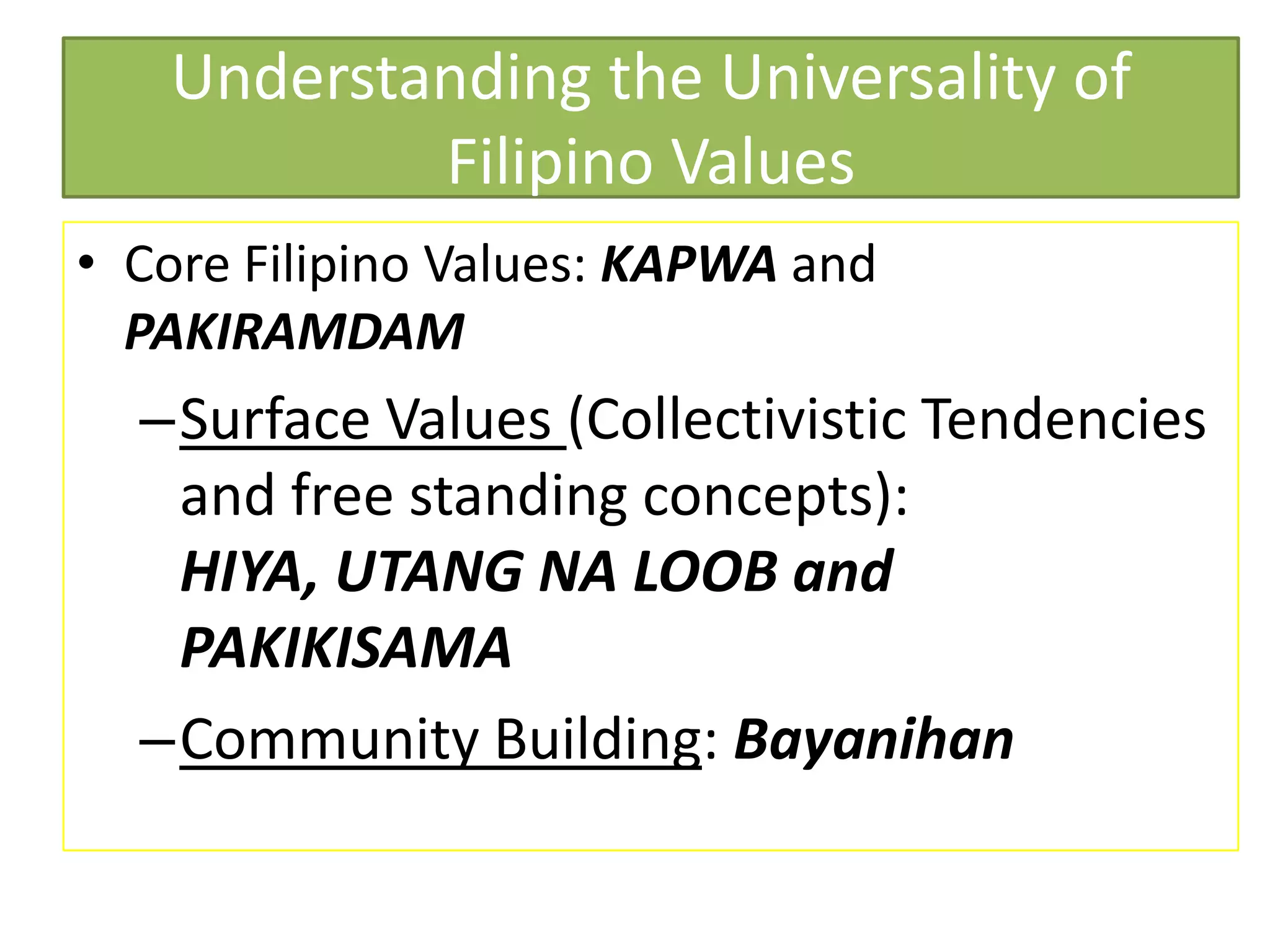 Understanding the Universality of Filipino Values

• Core Filipino Values: KAPWA and PAKIRAMDAM

– Surface Values (Collectivistic Tendencies and free standing concepts): HIYA, UTANG NA LOOB and PAKIKISAMA

– Community Building: Bayanihan